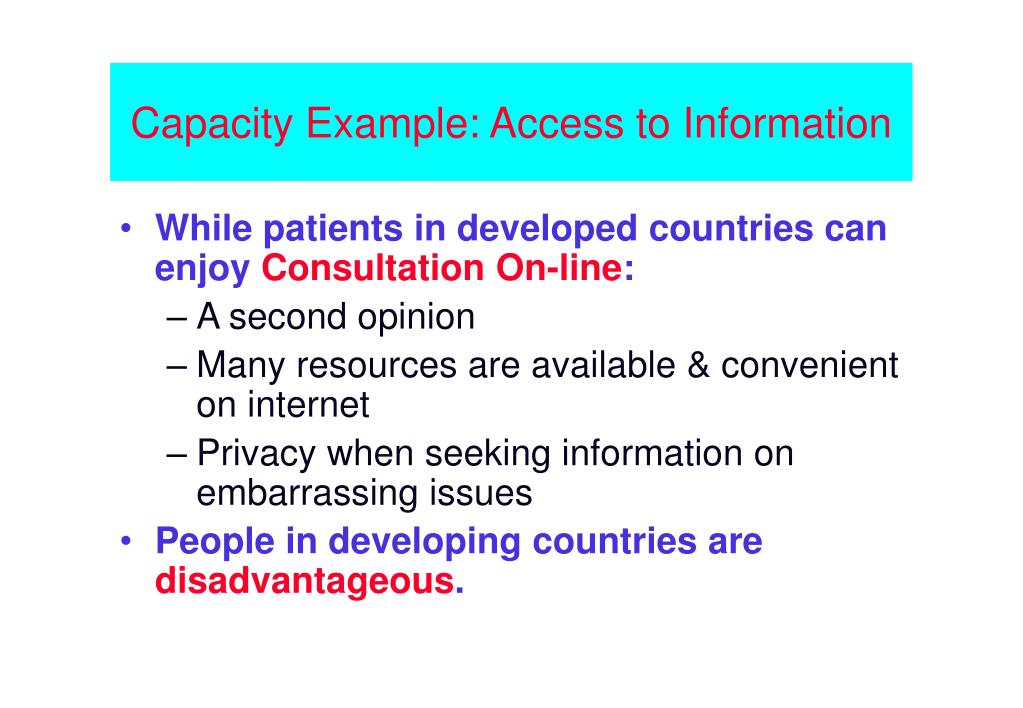 Capacity Example: Access to Information

• While patients in developed countries can enjoy Consultation On-line:
– A second opinion
– Many resources are available & convenient on internet
– Privacy when seeking information on embarrassing issues
• People in developing countries are disadvantageous.